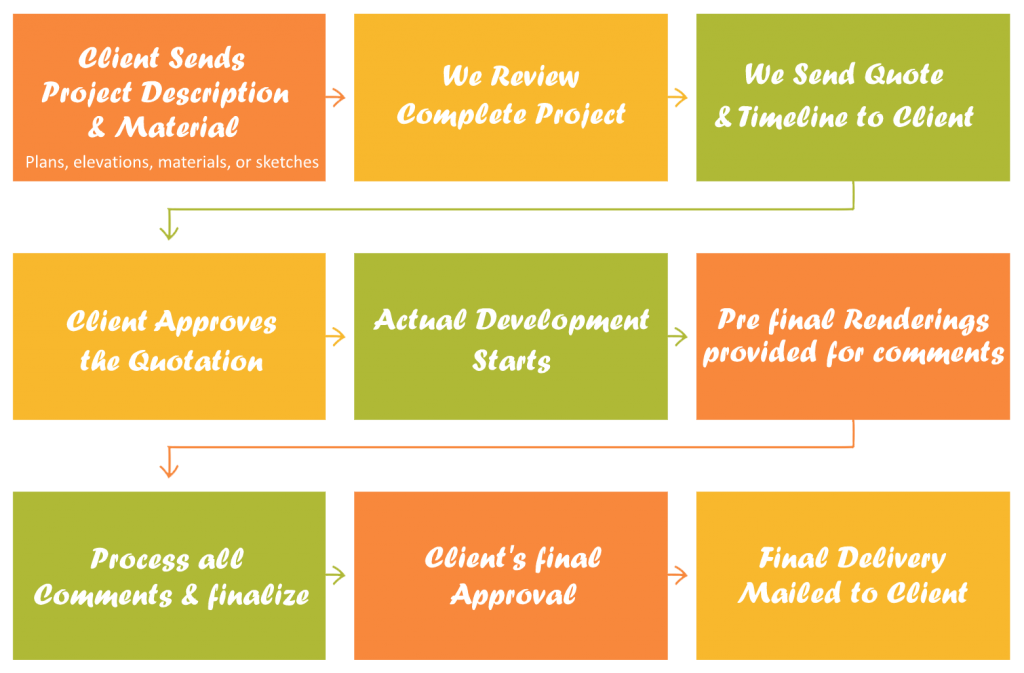 Client Sends Project Description & Material
Plans, elevations, materials, or sketches

We Review Complete Project

We Send Quote & Timeline to Client

Client Approves the Quotation

Actual Development Starts

Pre final Renderings provided for comments

Process all Comments & finalize

Client's final Approval

Final Delivery Mailed to Client